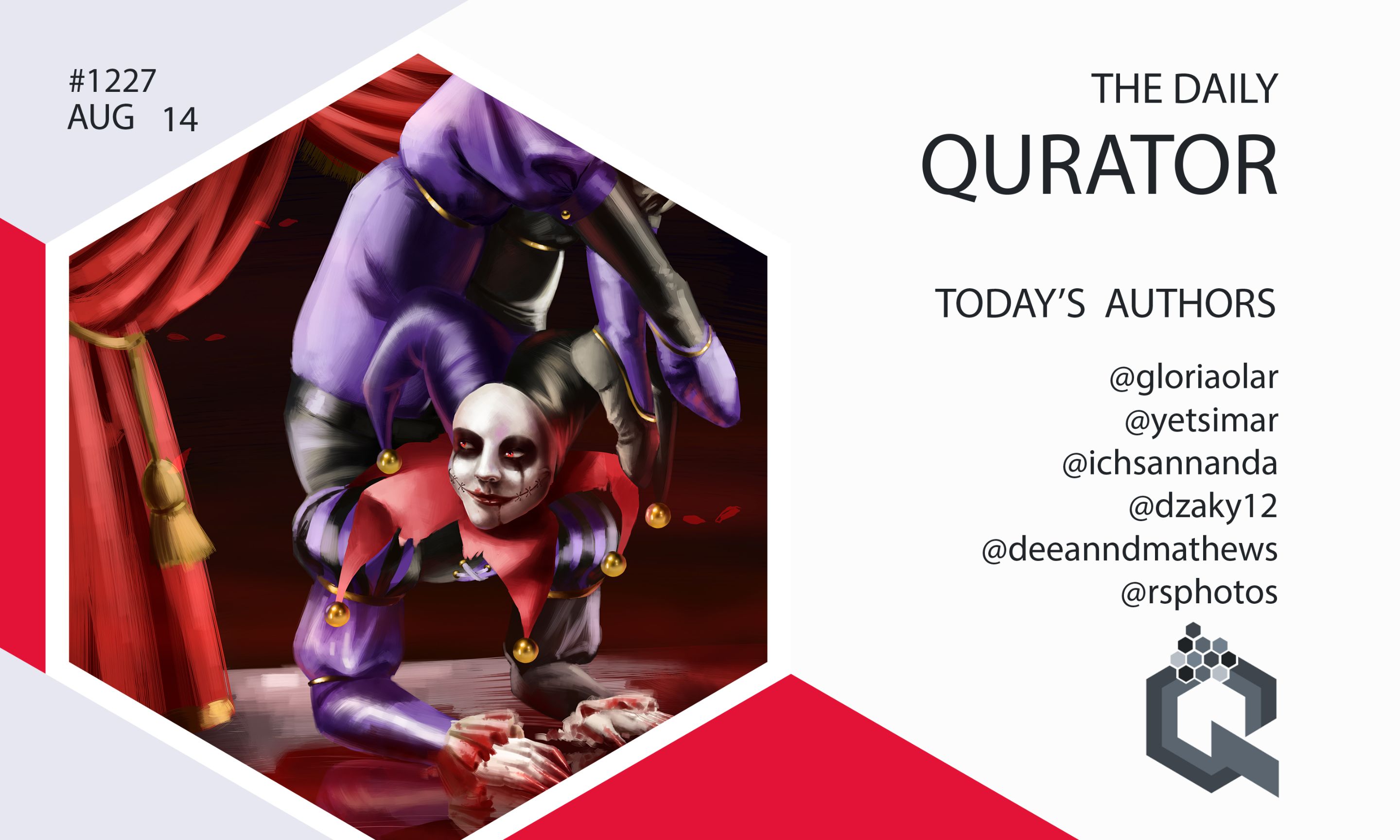 #1227
AUG 14

THE DAILY
QURATOR

TODAY'S AUTHORS

@gloriaolar
@yetsimar
@ichsannanda
@dzaky12
@deeanndmathews
@rsphotos